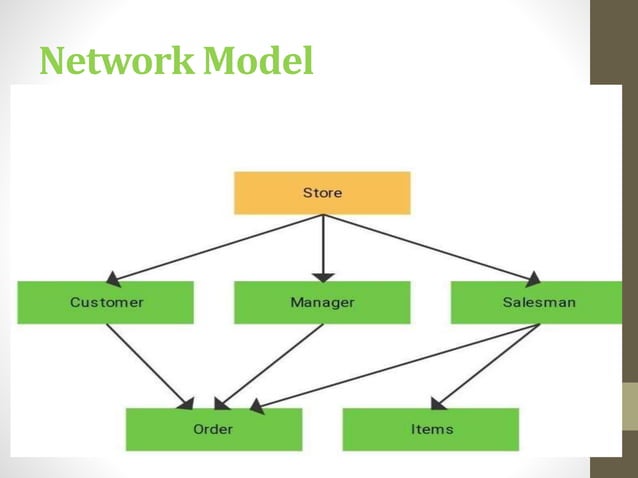 Network Model

Store

Customer

Manager

Salesman

Order

Items